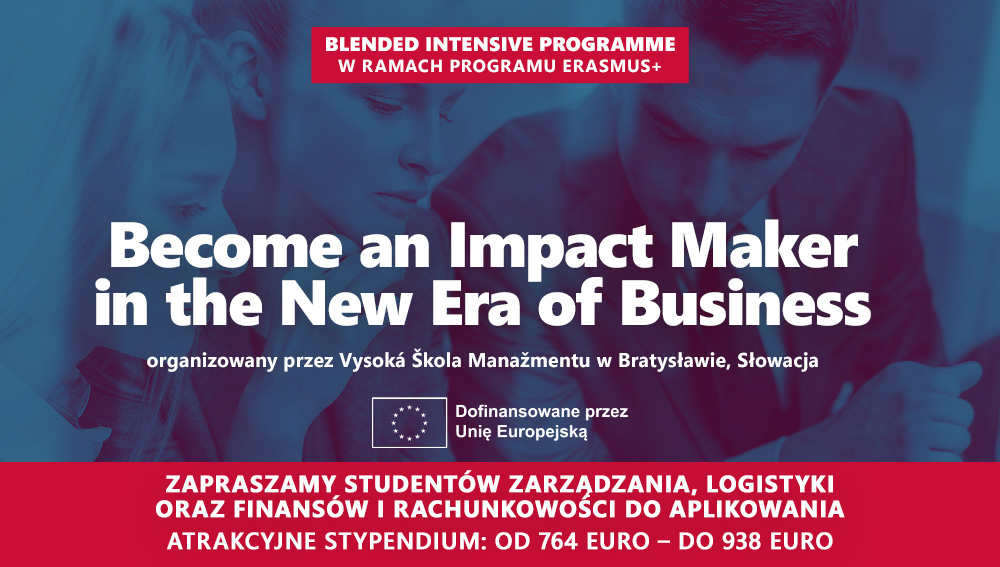 BLENDED INTENSIVE PROGRAMME
W RAMACH PROGRAMU ERASMUS+

Become an Impact Maker in the New Era of Business

organizowany przez Vysoká Škola Manažmentu w Bratysławie, Słowacja

Dofinansowane przez Unię Europejską

ZAPRASZAMY STUDENTÓW ZARZĄDZANIA, LOGISTYKI ORAZ FINANSÓW I RACHUNKOWOŚCI DO APLIKOWANIA
ATRAKCYJNE STYPENDIUM: OD 764 EURO – DO 938 EURO